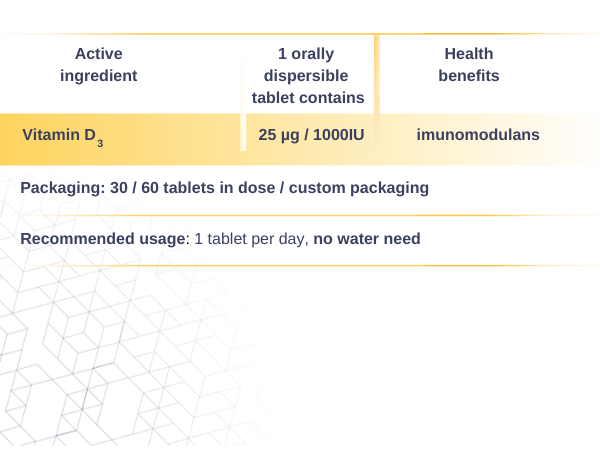 | Active ingredient | 1 orally dispersible tablet contains | Health benefits |
|---|---|---|
| Vitamin $D_3$ | 25 µg / 1000IU | imunomodulans |

Packaging: 30 / 60 tablets in dose / custom packaging

Recommended usage: 1 tablet per day, no water need